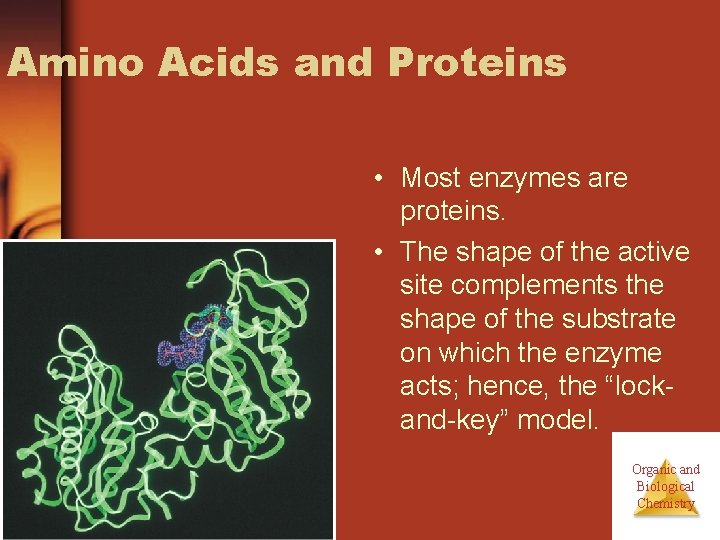 Amino Acids and Proteins

• Most enzymes are proteins.

• The shape of the active site complements the shape of the substrate on which the enzyme acts; hence, the “lock-and-key” model.

Organic and Biological Chemistry